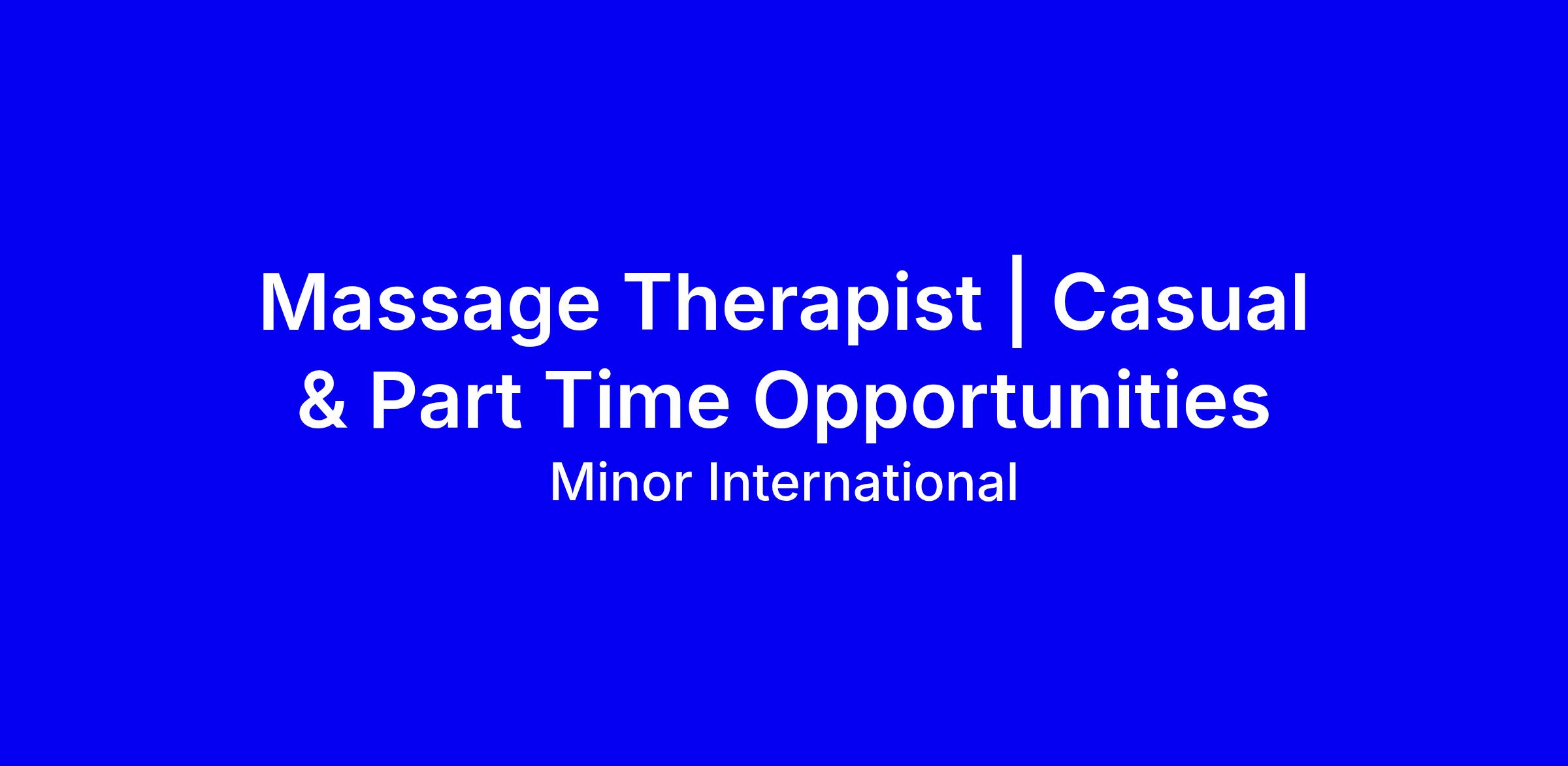 Massage Therapist | Casual & Part Time Opportunities

Minor International